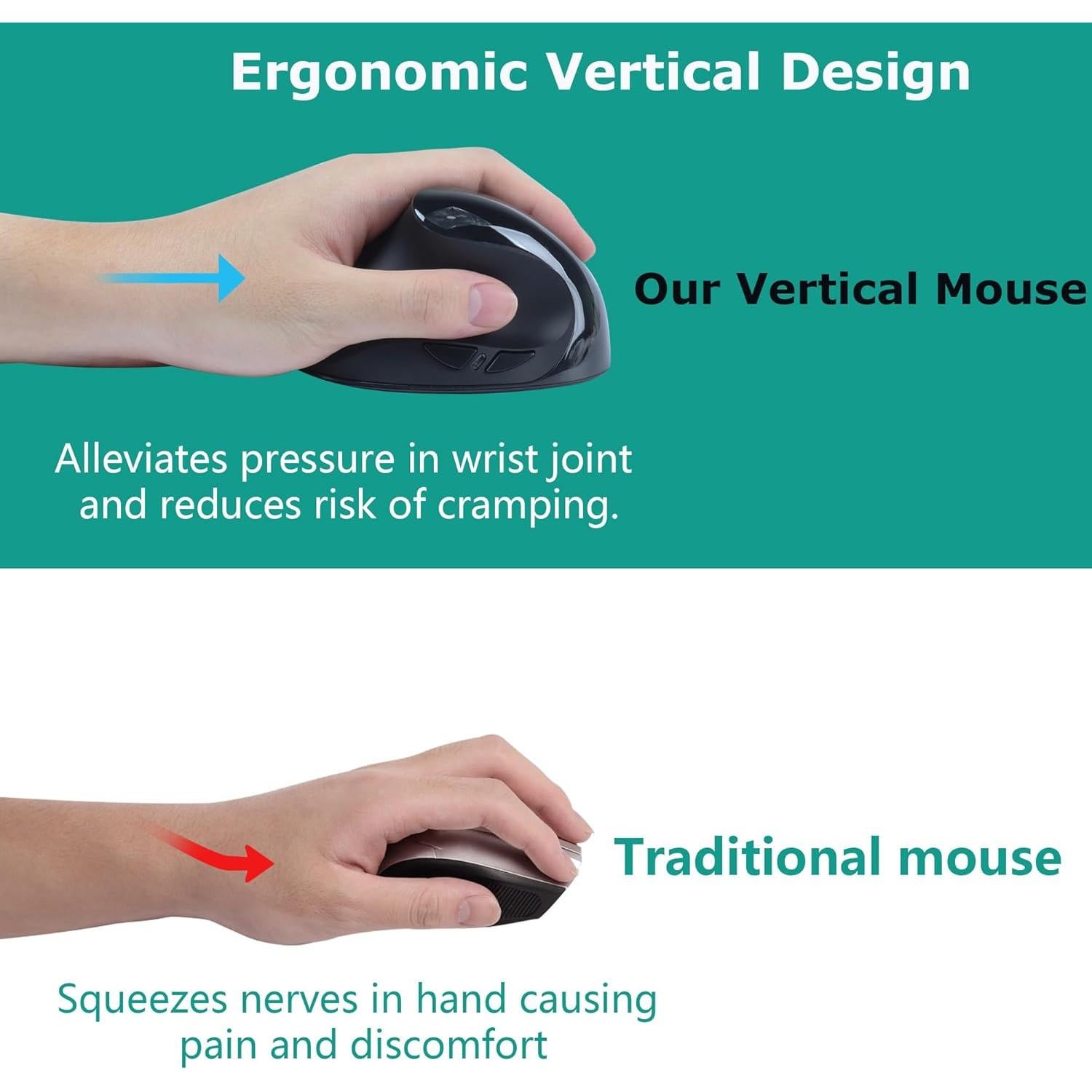 Ergonomic Vertical Design

Our Vertical Mouse

Alleviates pressure in wrist joint and reduces risk of cramping.

Traditional mouse

Squeezes nerves in hand causing pain and discomfort